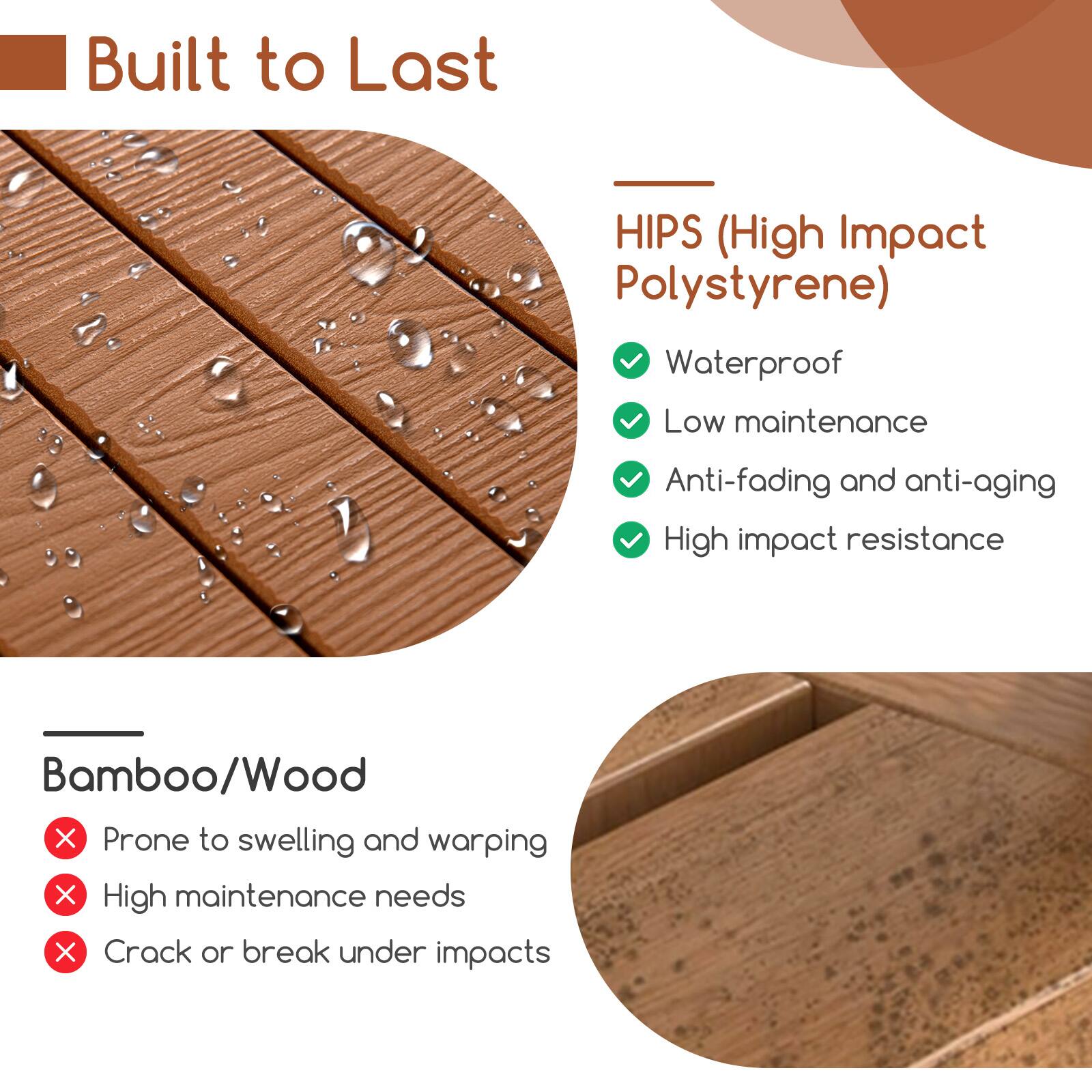 Built to Last

HIPS (High Impact Polystyrene)

Waterproof

Low maintenance

Anti-fading and anti-aging

High impact resistance

Bamboo/Wood

Prone to swelling and warping

High maintenance needs

Crack or break under impacts